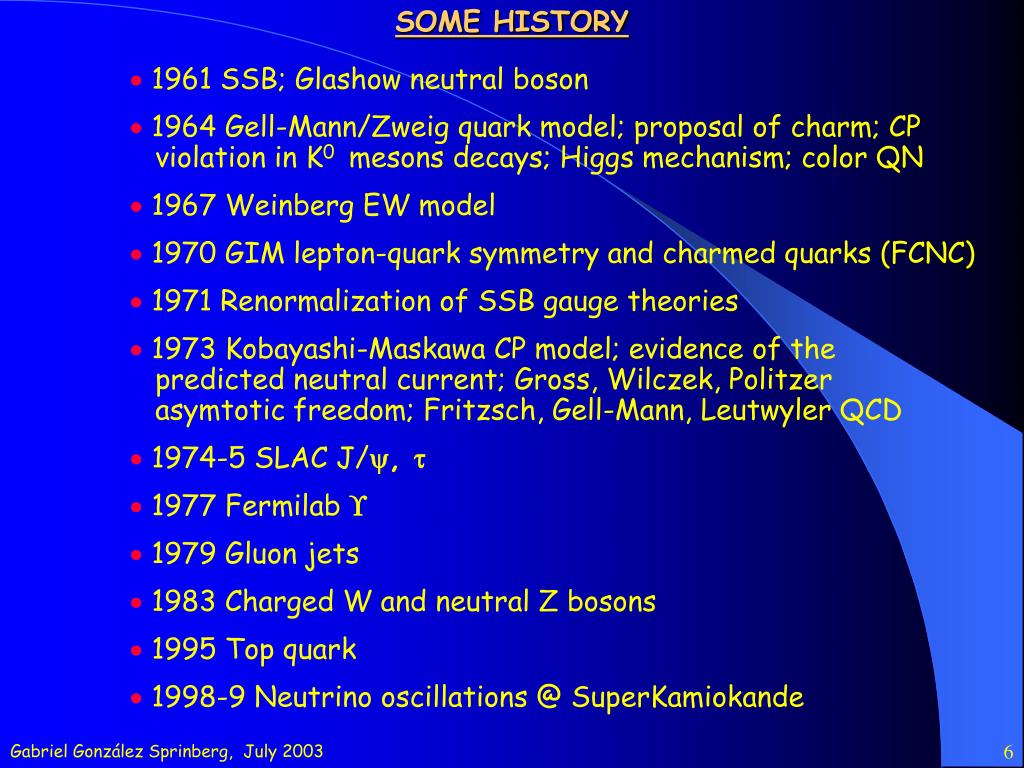 SOME HISTORY

• 1961 SSB; Glashow neutral boson

• 1964 Gell-Mann/Zweig quark model; proposal of charm; CP violation in $K^0$ mesons decays; Higgs mechanism; color QN

• 1967 Weinberg EW model

• 1970 GIM lepton-quark symmetry and charmed quarks (FCNC)

• 1971 Renormalization of SSB gauge theories

• 1973 Kobayashi-Maskawa CP model; evidence of the predicted neutral current; Gross, Wilczek, Politzer asymtotic freedom; Fritzsch, Gell-Mann, Leutwyler QCD

• 1974-5 SLAC J/$\psi$, $\tau$

• 1977 Fermilab $\Upsilon$

• 1979 Gluon jets

• 1983 Charged W and neutral Z bosons

• 1995 Top quark

• 1998-9 Neutrino oscillations @ SuperKamiokande

Gabriel González Sprinberg, July 2003

6